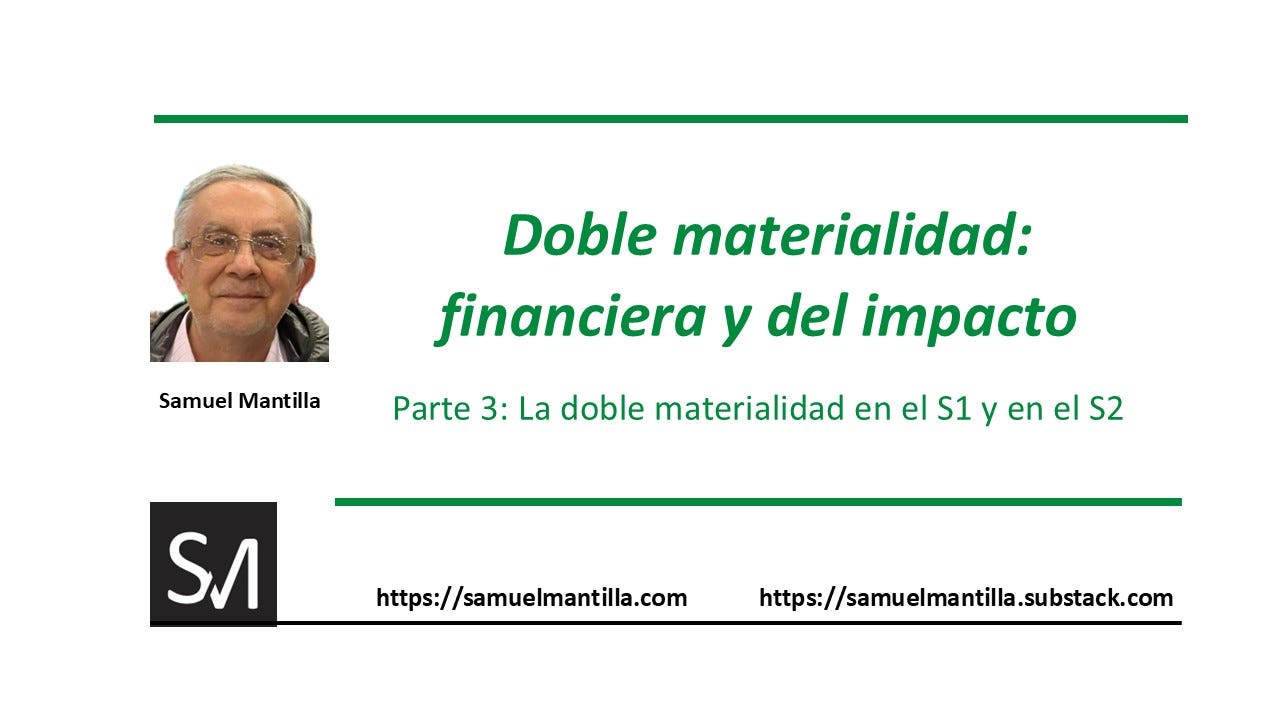 Doble materialidad: financiera y del impacto

Samuel Mantilla

Parte 3: La doble materialidad en el S1 y en el S2

SM

https://samuelmantilla.com

https://samuelmantilla.substack.com